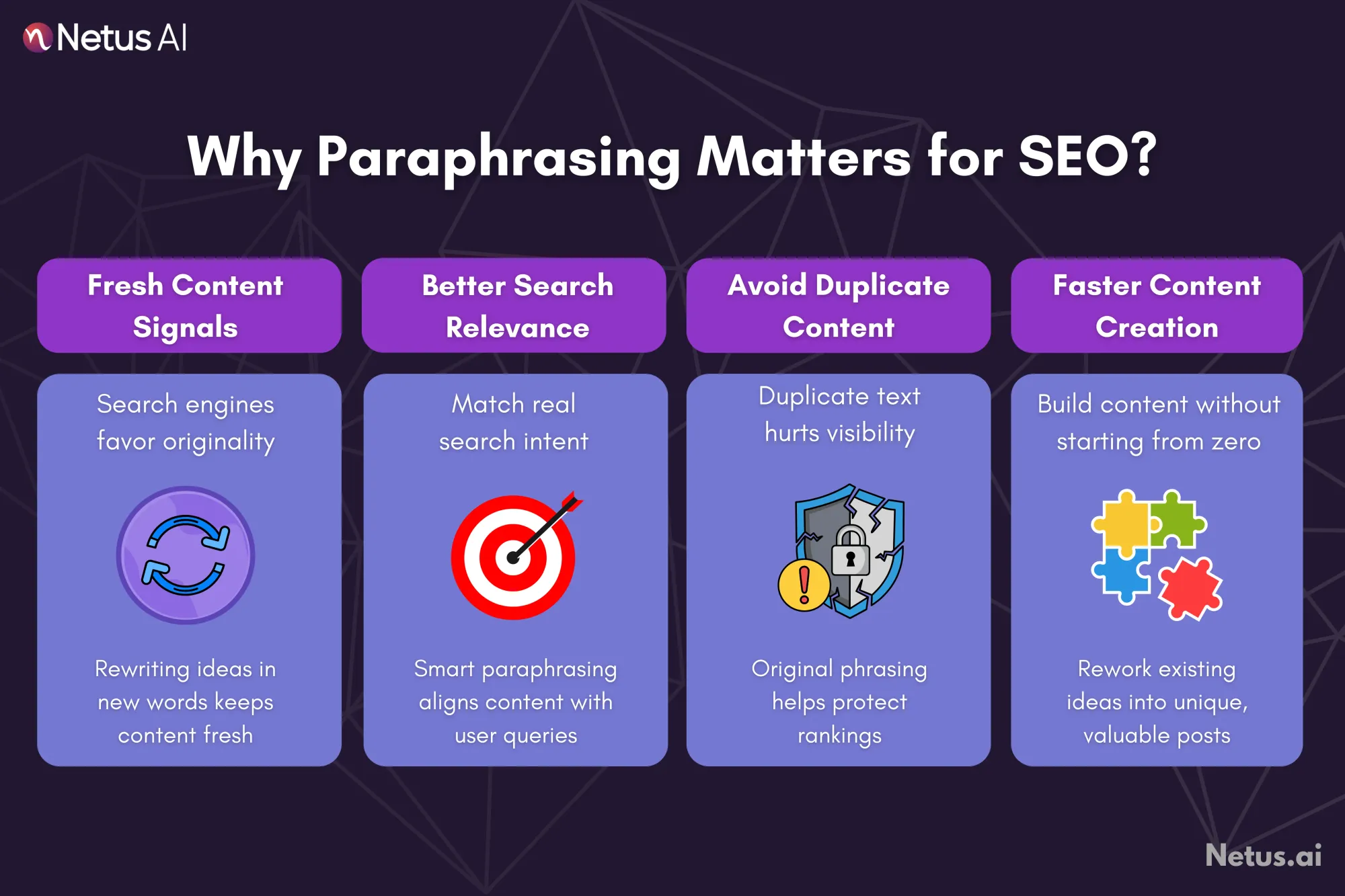 Netus AI

Why Paraphrasing Matters for SEO?

Fresh Content Signals

Search engines favor originality

Rewriting ideas in new words keeps content fresh

Better Search Relevance

Match real search intent

Smart paraphrasing aligns content with user queries

Avoid Duplicate Content

Duplicate text hurts visibility

Original phrasing helps protect rankings

Faster Content Creation

Build content without starting from zero

Rework existing ideas into unique, valuable posts

Netus.ai